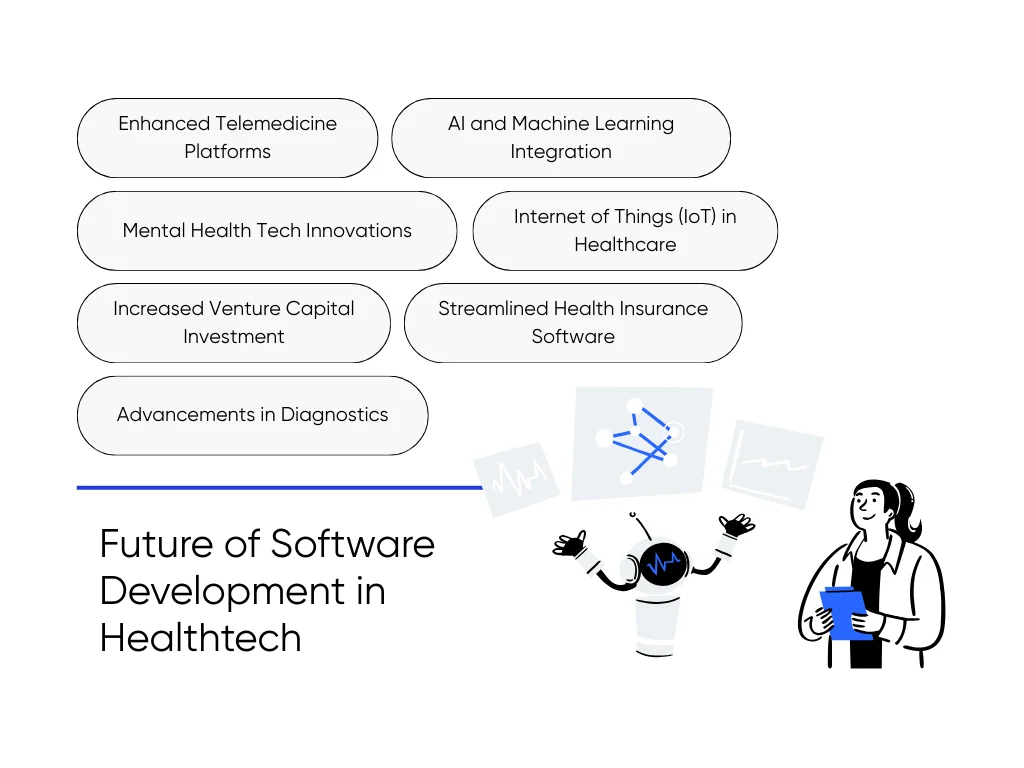 Enhanced Telemedicine Platforms

AI and Machine Learning Integration

Mental Health Tech Innovations

Internet of Things (IoT) in Healthcare

Increased Venture Capital Investment

Streamlined Health Insurance Software

Advancements in Diagnostics

Future of Software Development in Healthtech